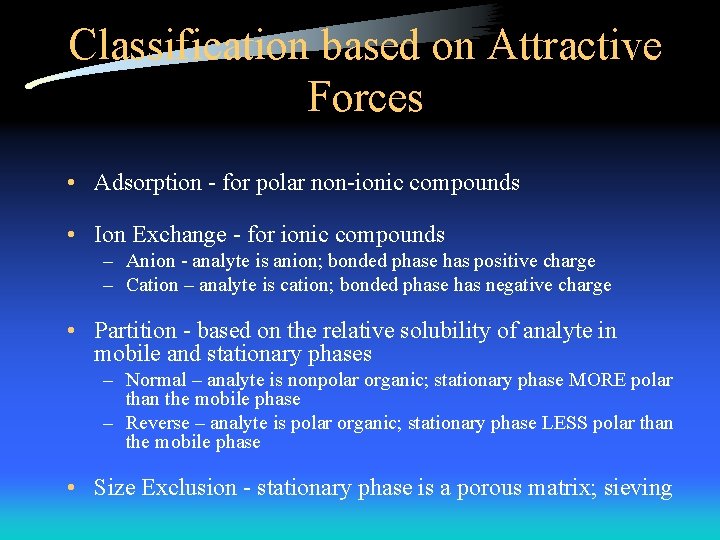 Classification based on Attractive Forces

• Adsorption - for polar non-ionic compounds

• Ion Exchange - for ionic compounds
– Anion - analyte is anion; bonded phase has positive charge
– Cation – analyte is cation; bonded phase has negative charge

• Partition - based on the relative solubility of analyte in mobile and stationary phases
– Normal – analyte is nonpolar organic; stationary phase MORE polar than the mobile phase
– Reverse – analyte is polar organic; stationary phase LESS polar than the mobile phase

• Size Exclusion - stationary phase is a porous matrix; sieving